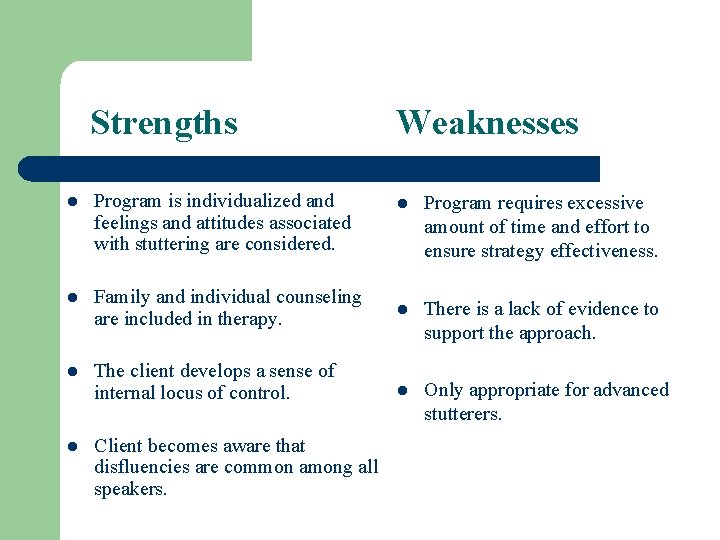 Strengths

- Program is individualized and feelings and attitudes associated with stuttering are considered.
- Family and individual counseling are included in therapy.
- The client develops a sense of internal locus of control.
- Client becomes aware that disfluencies are common among all speakers.

Weaknesses

- Program requires excessive amount of time and effort to ensure strategy effectiveness.
- There is a lack of evidence to support the approach.
- Only appropriate for advanced stutterers.